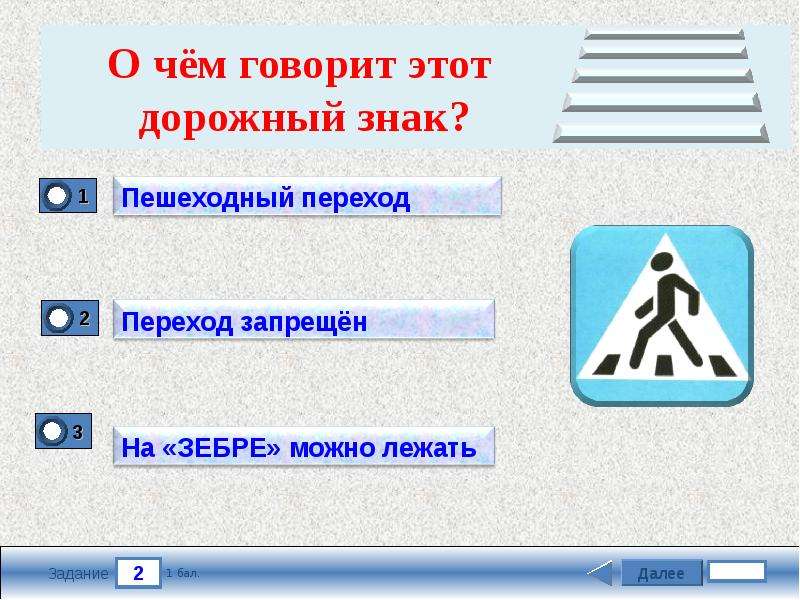 О чём говорит этот дорожный знак?

1 Пешеходный переход

2 Переход запрещён

3 На «ЗЕБРЕ» можно лежать

Задание 2 1 бал.

Далее